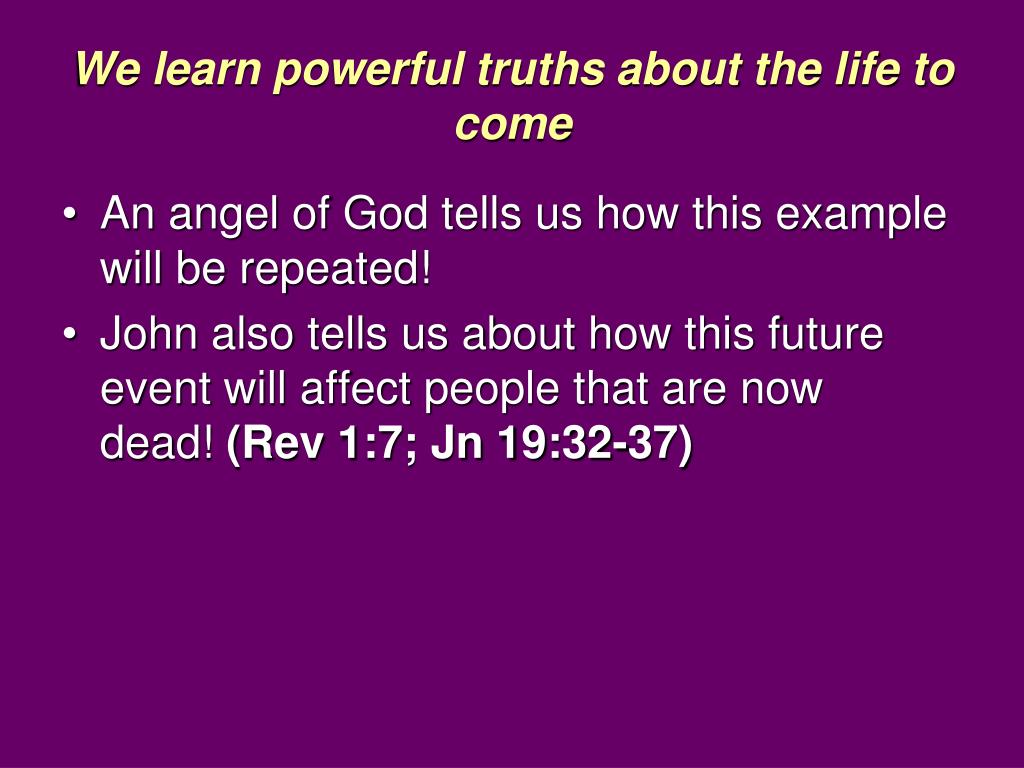 We learn powerful truths about the life to come

• An angel of God tells us how this example will be repeated!
• John also tells us about how this future event will affect people that are now dead! (Rev 1:7; Jn 19:32-37)